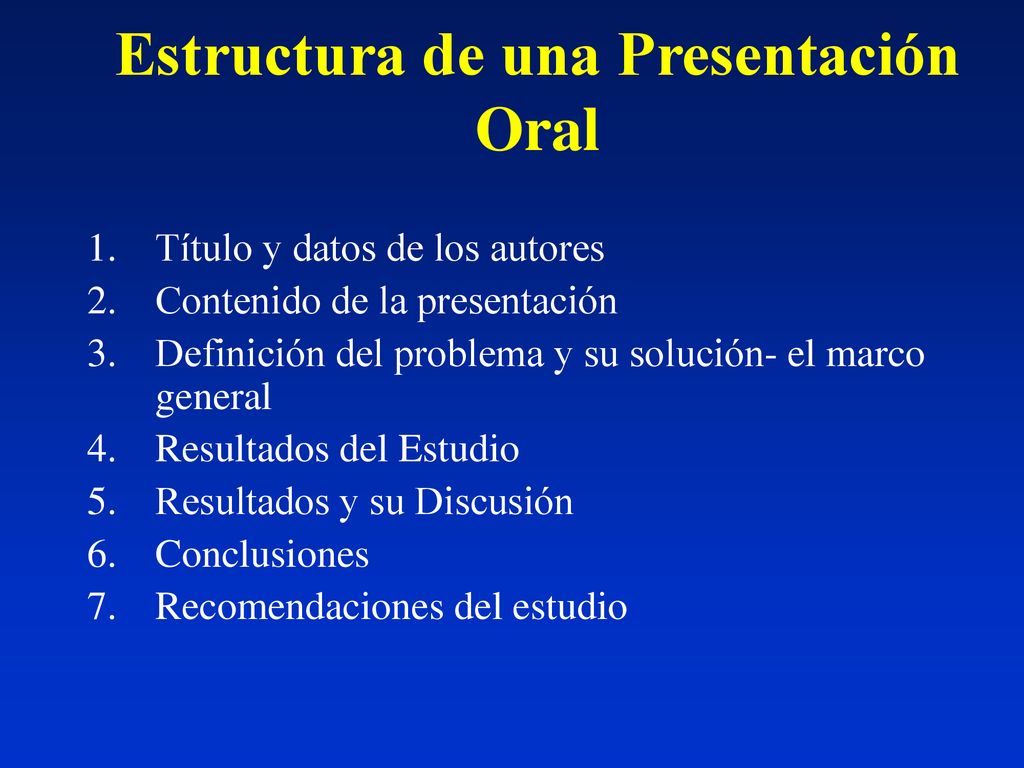 Estructura de una Presentación Oral

1. Título y datos de los autores
2. Contenido de la presentación
3. Definición del problema y su solución- el marco general
4. Resultados del Estudio
5. Resultados y su Discusión
6. Conclusiones
7. Recomendaciones del estudio